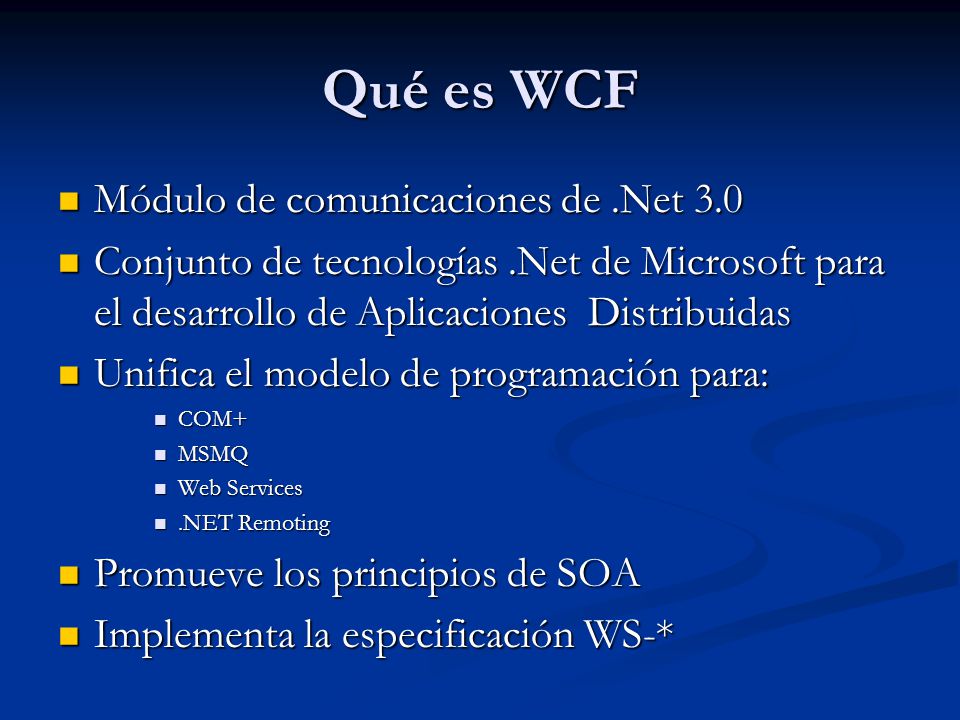 Qué es WCF

- Módulo de comunicaciones de .Net 3.0
- Conjunto de tecnologías .Net de Microsoft para el desarrollo de Aplicaciones Distribuidas
- Unifica el modelo de programación para:
  - COM+
  - MSMQ
  - Web Services
  - .NET Remoting
- Promueve los principios de SOA
- Implementa la especificación WS-*